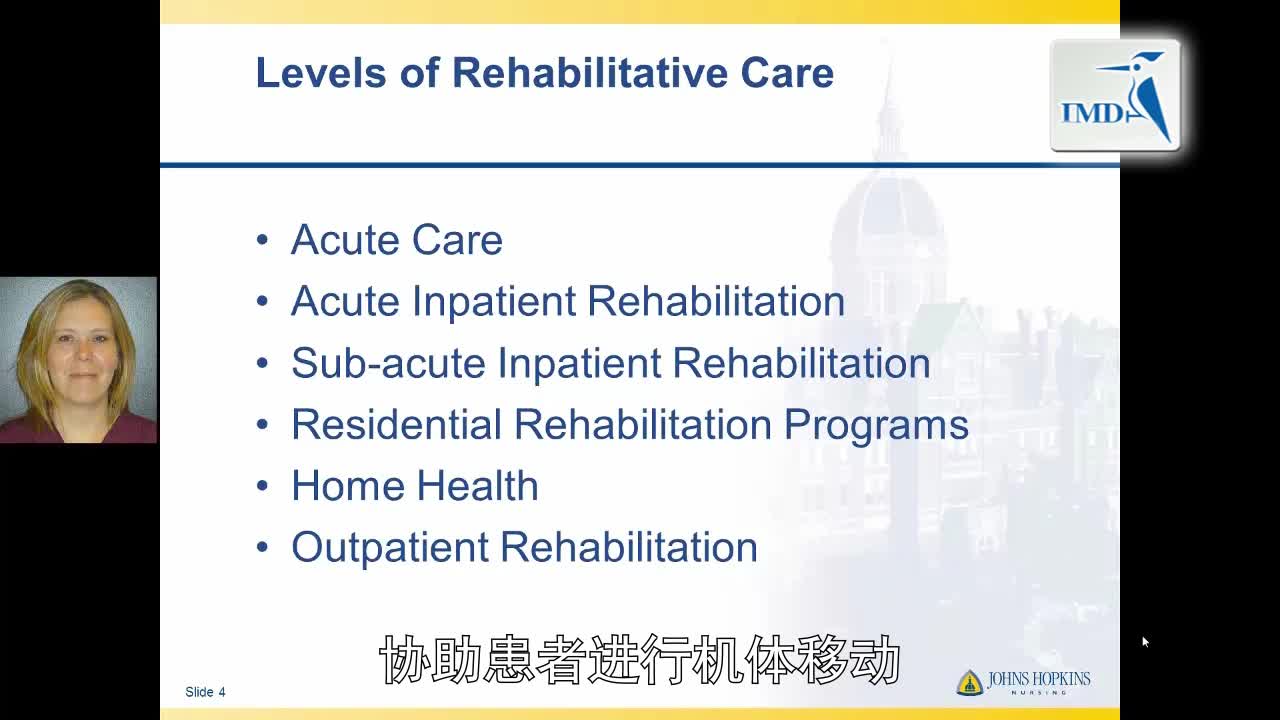 Levels of Rehabilitative Care

IMD

• Acute Care
• Acute Inpatient Rehabilitation
• Sub-acute Inpatient Rehabilitation
• Residential Rehabilitation Programs
• Home Health
• Outpatient Rehabilitation

协助患者进行机体移动

Slide 4

JOHNS HOPKINS
NURSING